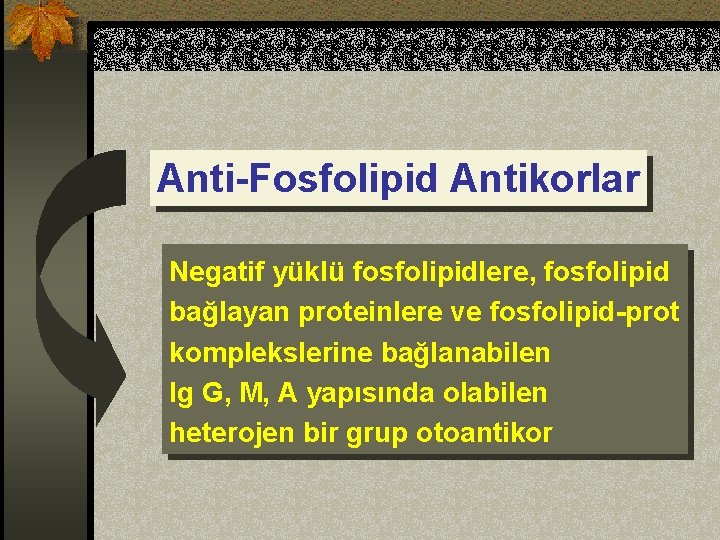 Anti-Fosfolipid Antikorlar

Negatif yüklü fosfolipidlere, fosfolipid bağlayan proteinlere ve fosfolipid-prot komplekslerine bağlanabilen
Ig G, M, A yapısında olabilen
heterojen bir grup otoantikor